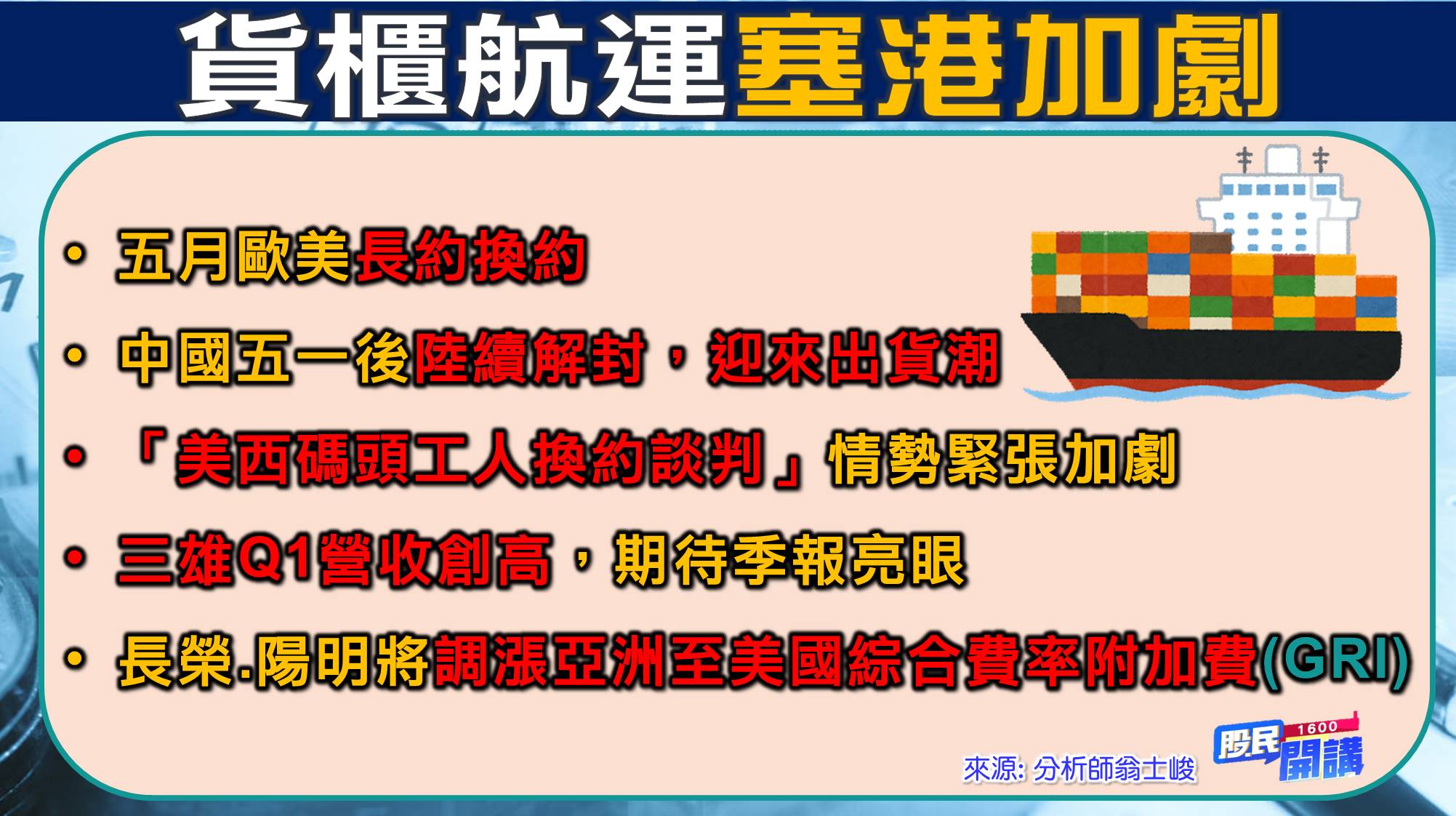 貨櫃航運塞港加劇

• 五月歐美長約換約

• 中國五一後陸續解封，迎來出貨潮

• 「美西碼頭工人換約談判」情勢緊張加劇

• 三雄Q1營收創高，期待季報亮眼

• 長榮.陽明將調漲亞洲至美國綜合費率附加費(GRI)

來源: 分析師翁士峻

股民 1600 開講